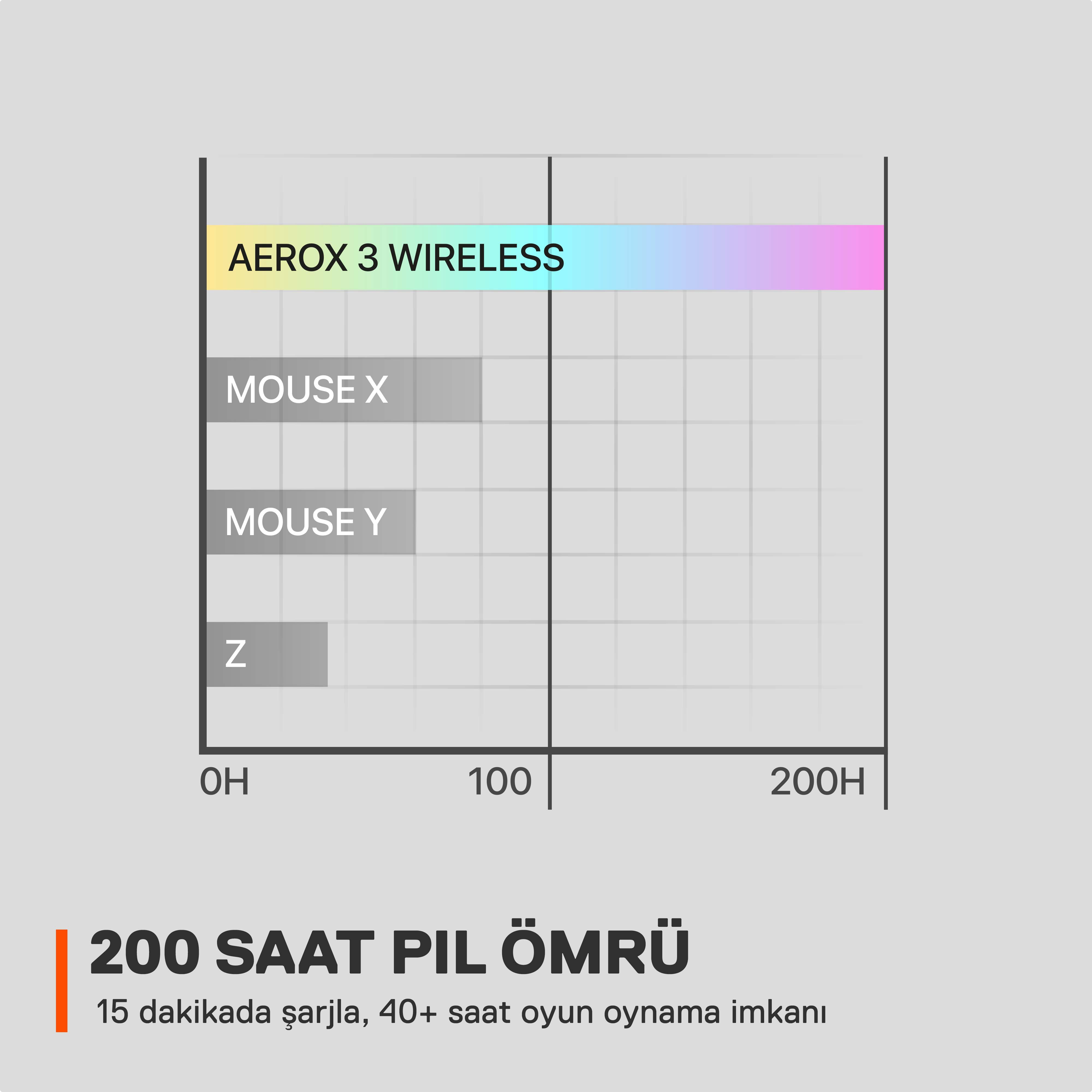 AEROX 3 WIRELESS

MOUSE X

MOUSE Y

Z

0H

100

200H

200 SAAT PIL ÖMRÜ

15 dakikada şarjla, 40+ saat oyun oynama imkanı